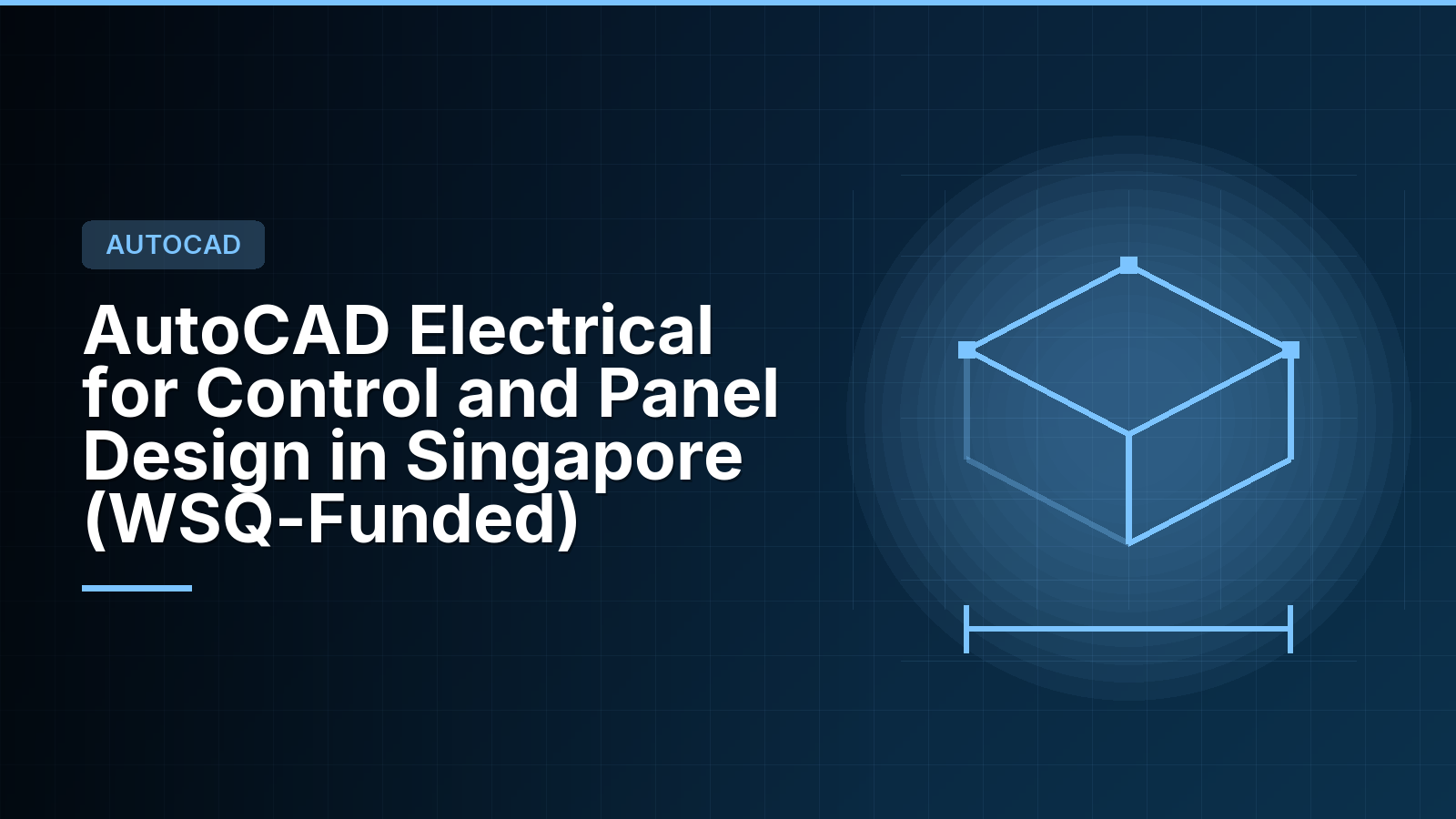 AUTOCAD

AutoCAD Electrical for Control and Panel Design in Singapore (WSQ-Funded)